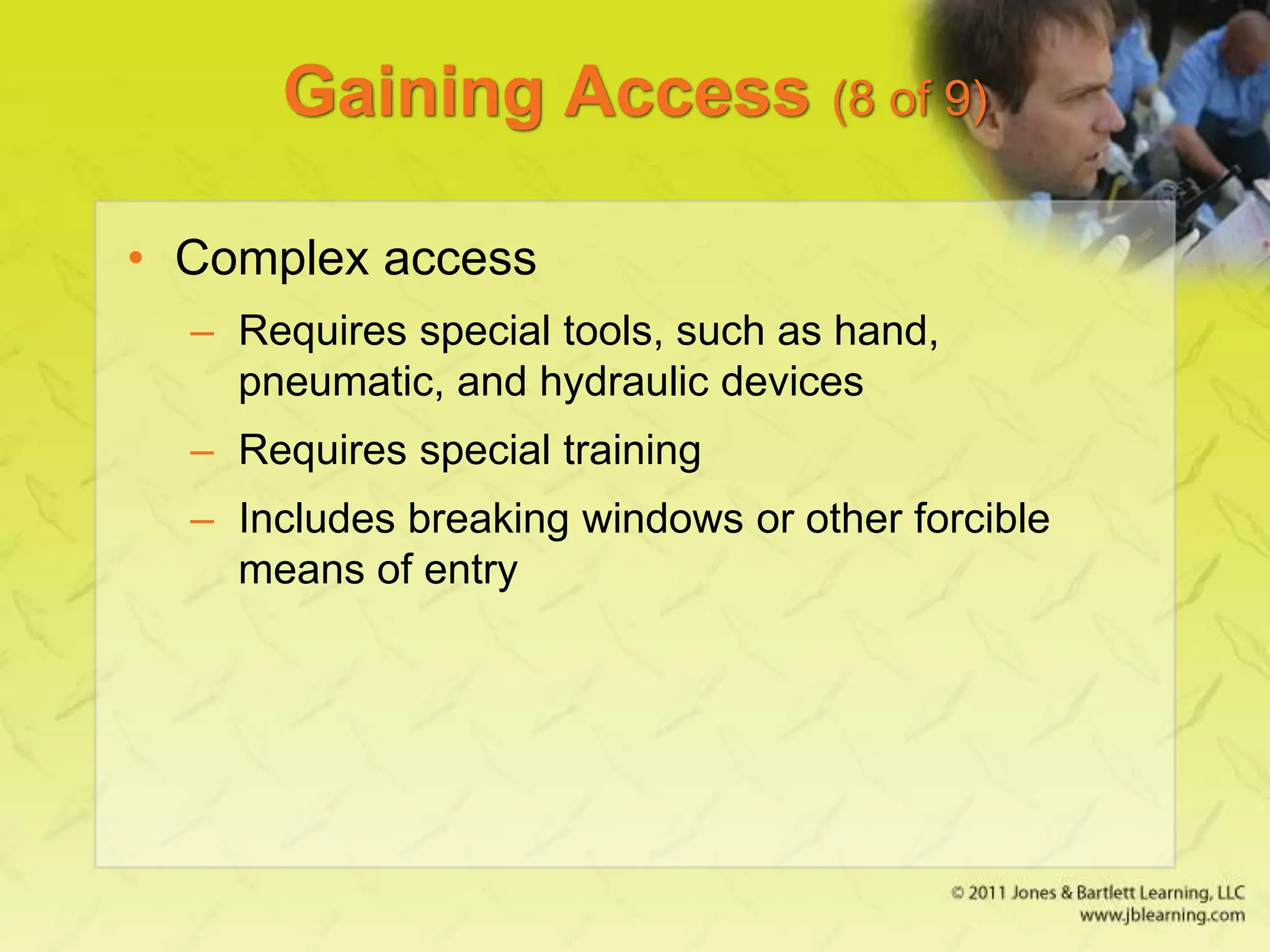 Gaining Access (8 of 9)

• Complex access

– Requires special tools, such as hand, pneumatic, and hydraulic devices

– Requires special training

– Includes breaking windows or other forcible means of entry

© 2011 Jones & Bartlett Learning, LLC
www.jblearning.com